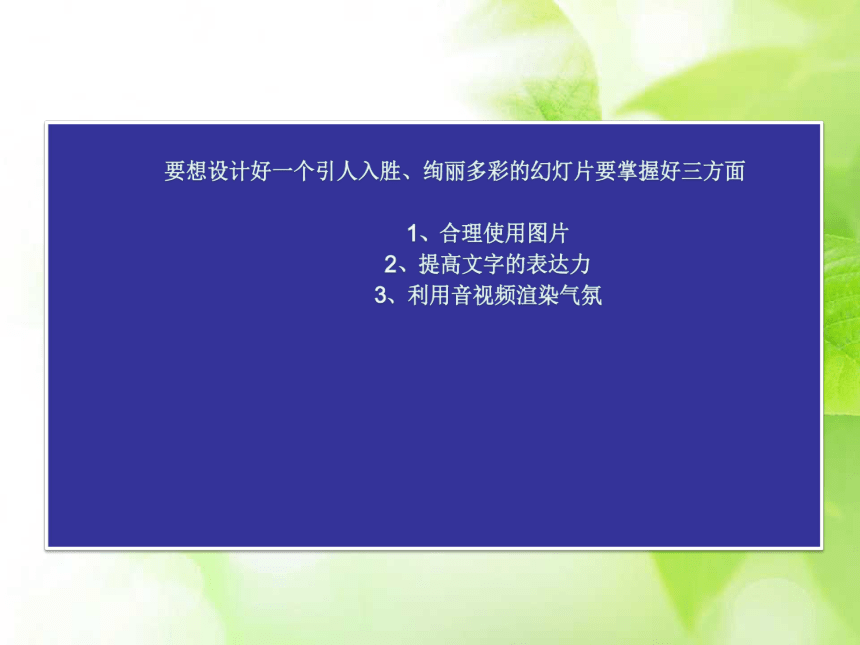 要想设计好一个引人入胜、绚丽多彩的幻灯片要掌握好三方面

1、合理使用图片
2、提高文字的表达力
3、利用音视频渲染气氛